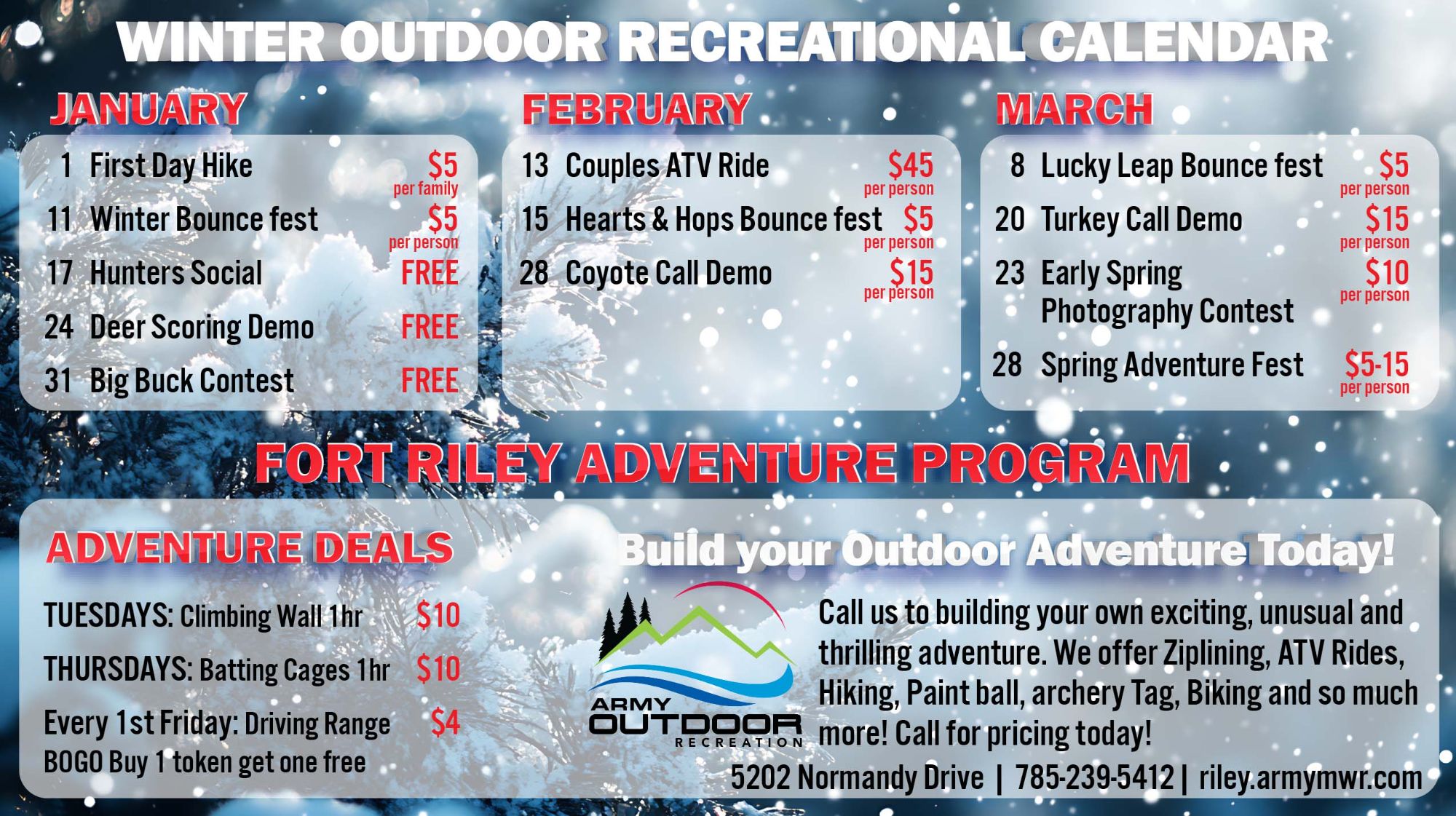 WINTER OUTDOOR RECREATIONAL CALENDAR

JANUARY

1 First Day Hike $5 per family
11 Winter Bounce fest $5 per person
17 Hunters Social FREE
24 Deer Scoring Demo FREE
31 Big Buck Contest FREE

FEBRUARY

13 Couples ATV Ride $45 per person
15 Hearts & Hops Bounce fest $5 per person
28 Coyote Call Demo $15 per person

MARCH

8 Lucky Leap Bounce fest $5 per person
20 Turkey Call Demo $15 per person
23 Early Spring Photography Contest $10 per person
28 Spring Adventure Fest $5-15 per person

FORT RILEY ADVENTURE PROGRAM

ADVENTURE DEALS

TUESDAYS: Climbing Wall 1hr $10
THURSDAYS: Batting Cages 1hr $10
Every 1st Friday: Driving Range $4
BOGO Buy 1 token get one free

Build your Outdoor Adventure Today!

ARMY OUTDOOR RECREATION

Call us to building your own exciting, unusual and thrilling adventure. We offer Ziplining, ATV Rides, Hiking, Paint ball, archery Tag, Biking and so much more! Call for pricing today!

5202 Normandy Drive | 785-239-5412 | riley.armymwr.com